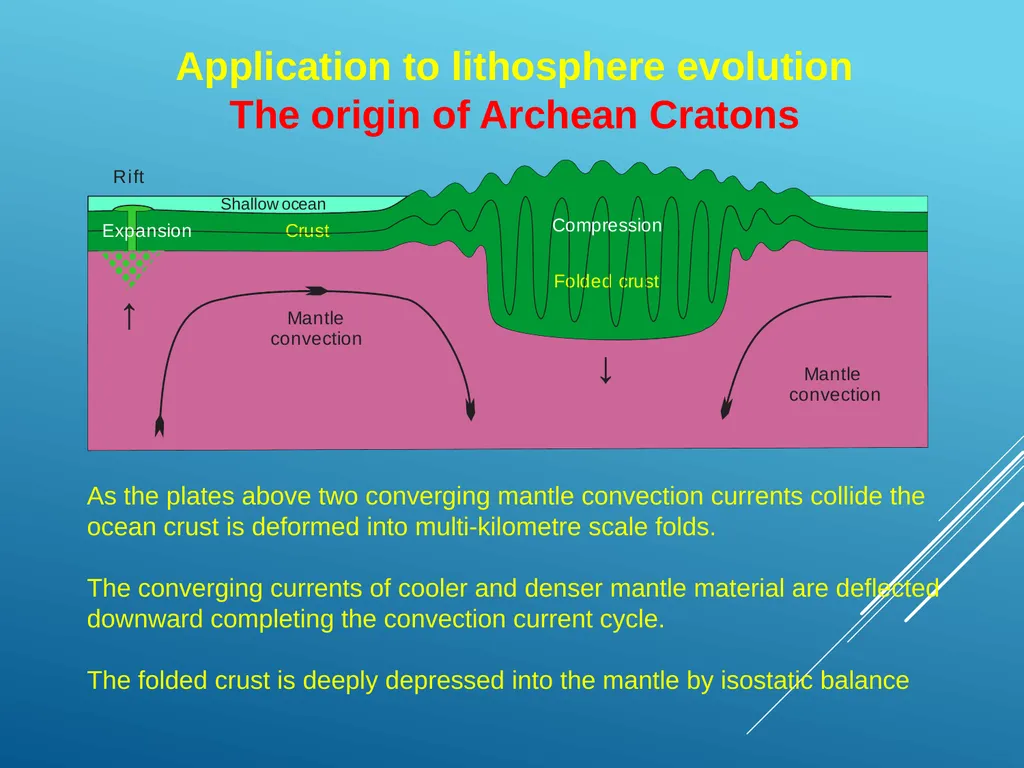 Application to lithosphere evolution
The origin of Archean Cratons

Rift
Shallow ocean
Expansion
Crust
Compression
Folded crust
Mantle convection
Mantle convection

As the plates above two converging mantle convection currents collide the ocean crust is deformed into multi-kilometre scale folds.

The converging currents of cooler and denser mantle material are deflected downward completing the convection current cycle.

The folded crust is deeply depressed into the mantle by isostatic balance